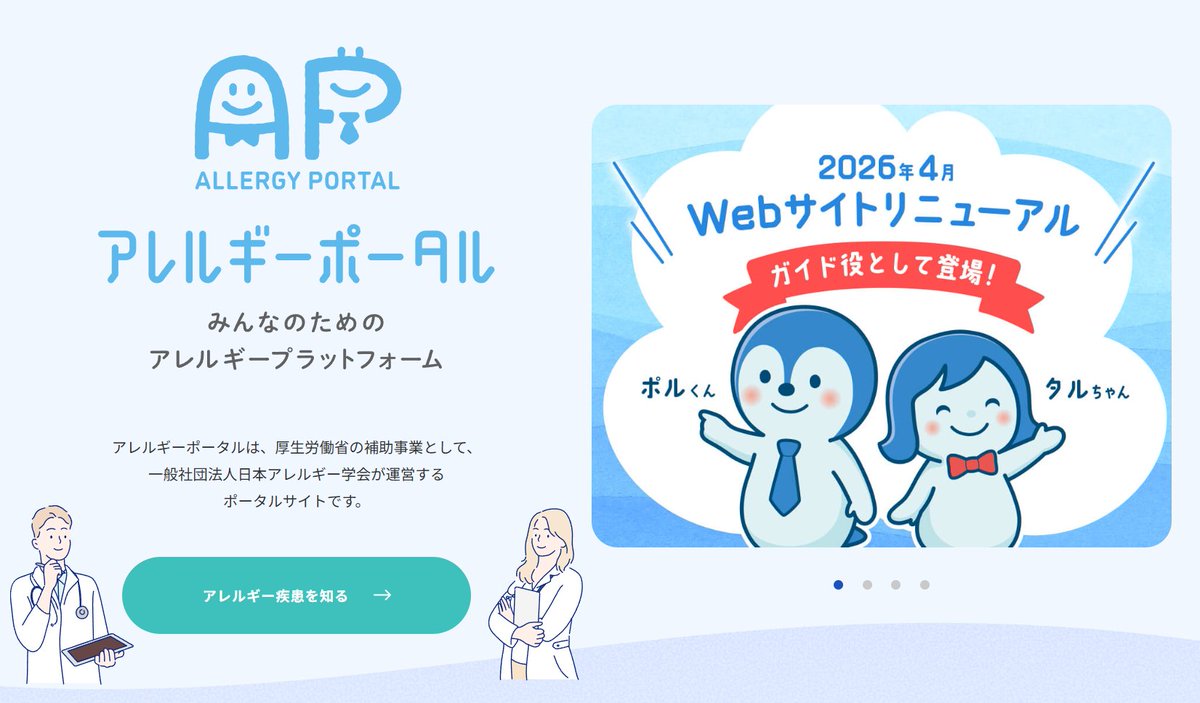 AP
ALLERGY PORTAL
アレルギーポータル

みんなのための
アレルギープラットフォーム

アレルギーポータルは、厚生労働省の補助事業として、一般社団法人日本アレルギー学会が運営するポータルサイトです。

アレルギー疾患を知る →

2026年4月
Webサイトリニューアル
ガイド役として登場!
ポルくん
タルちゃん